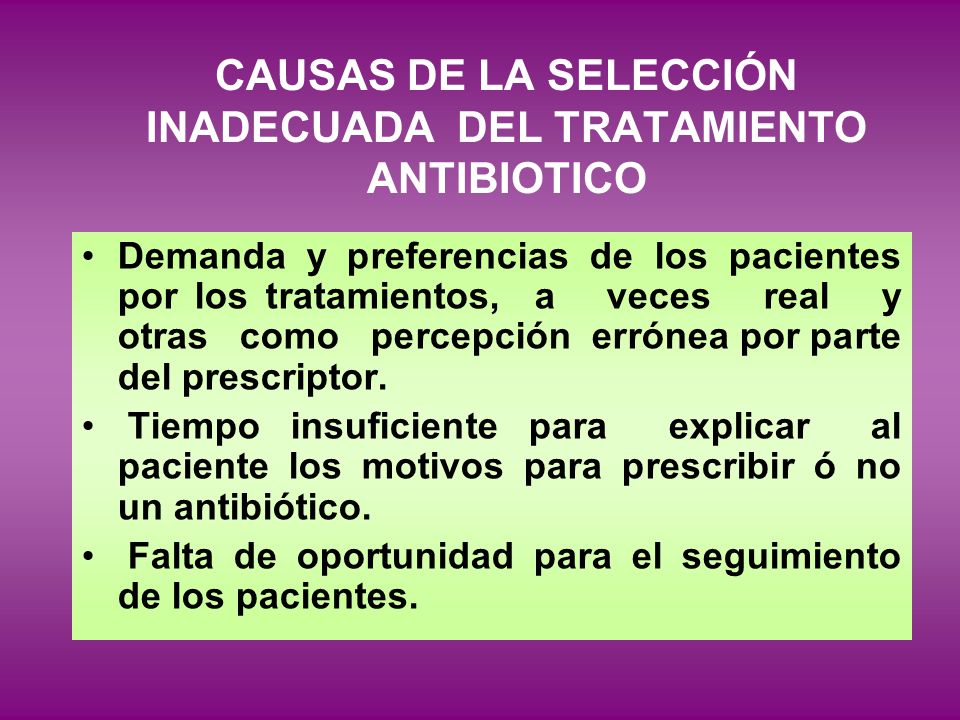 CAUSAS DE LA SELECCIÓN INADECUADA DEL TRATAMIENTO ANTIBIOTICO

• Demanda y preferencias de los pacientes por los tratamientos, a veces real y otras como percepción errónea por parte del prescriptor.
• Tiempo insuficiente para explicar al paciente los motivos para prescribir ó no un antibiótico.
• Falta de oportunidad para el seguimiento de los pacientes.